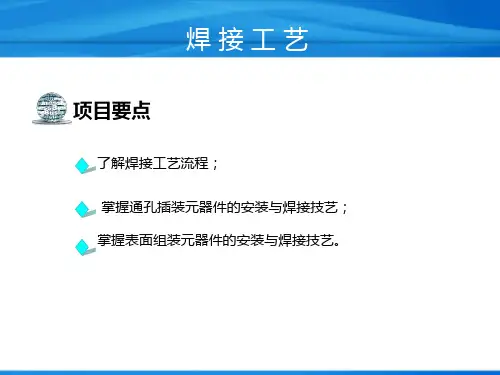 焊接工艺

项目要点

了解焊接工艺流程；

掌握通孔插装元器件的安装与焊接技艺；

掌握表面组装元器件的安装与焊接技艺。